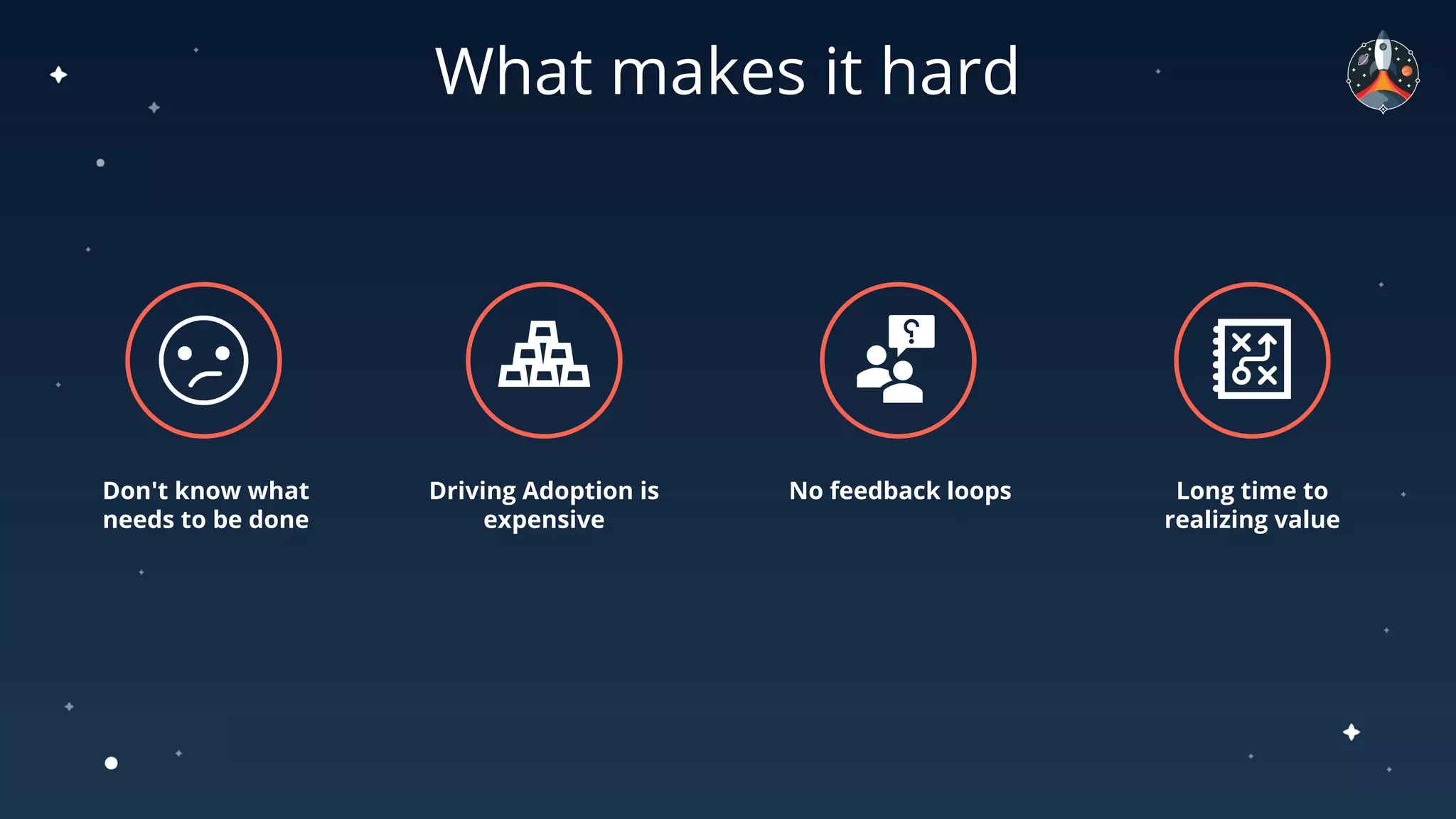 What makes it hard

Don't know what needs to be done

Driving Adoption is expensive

No feedback loops

Long time to realizing value